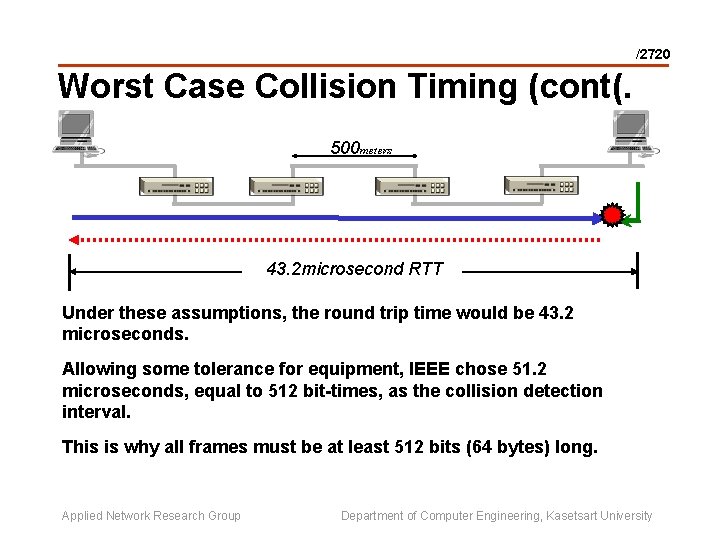 /2720

Worst Case Collision Timing (cont(.

500meters

43.2microsecond RTT

Under these assumptions, the round trip time would be 43.2 microseconds.

Allowing some tolerance for equipment, IEEE chose 51.2 microseconds, equal to 512 bit-times, as the collision detection interval.

This is why all frames must be at least 512 bits (64 bytes) long.

Applied Network Research Group

Department of Computer Engineering, Kasetsart University